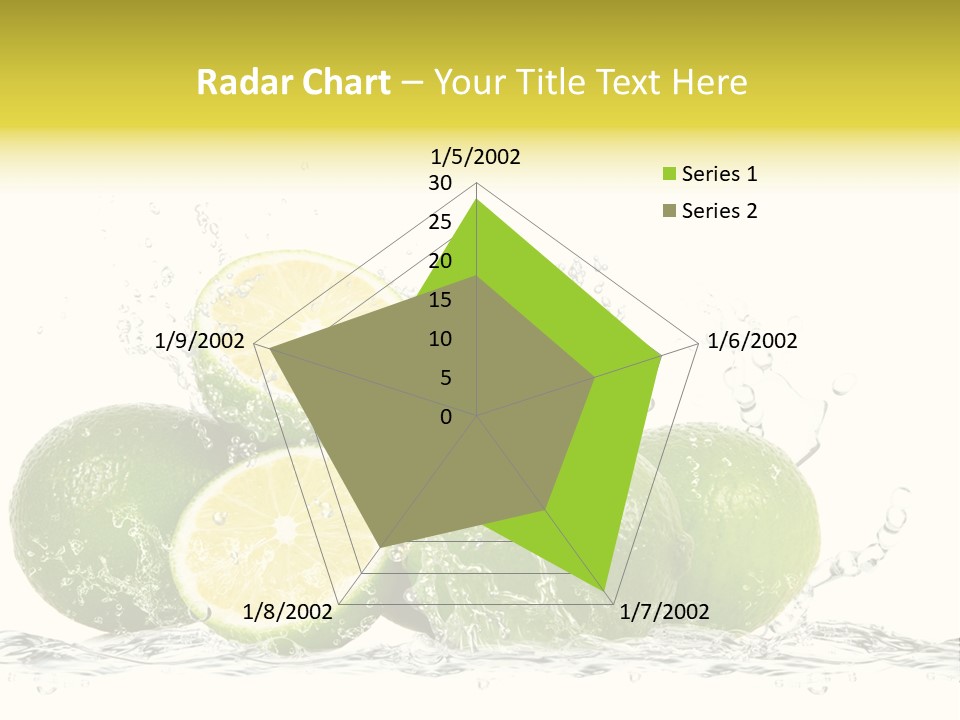 Radar Chart – Your Title Text Here

1/5/2002
30
25
20
15
10
5
0
1/6/2002
1/7/2002
1/8/2002
1/9/2002

Series 1
Series 2